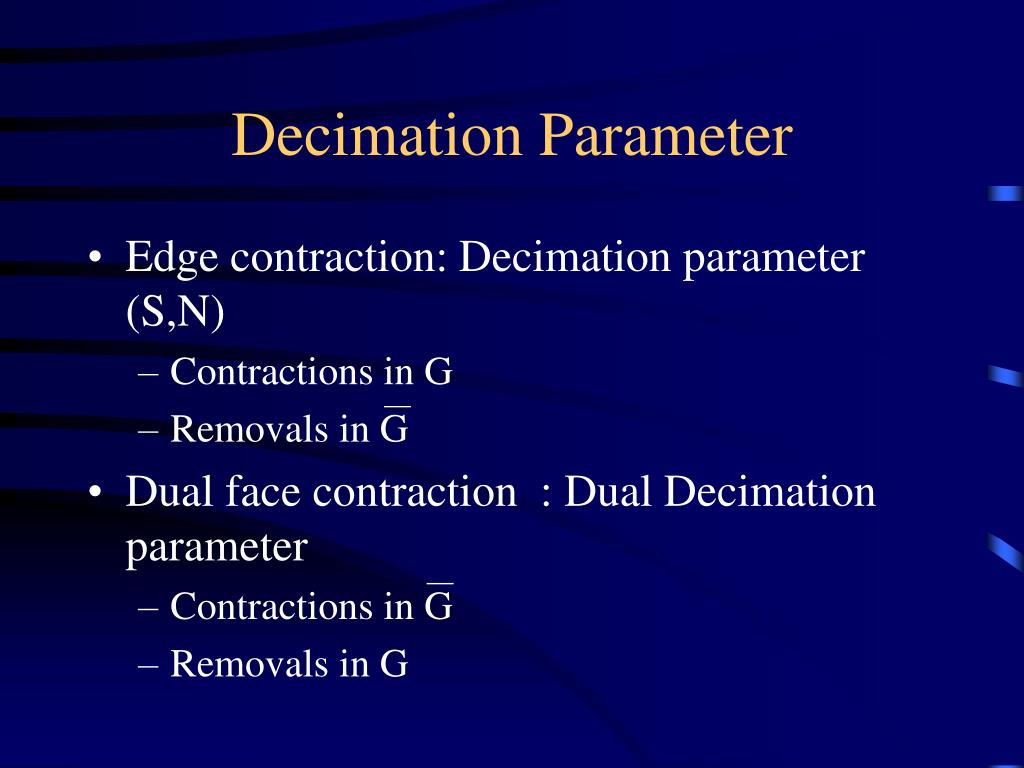 Decimation Parameter

• Edge contraction: Decimation parameter (S,N)
– Contractions in G
– Removals in $\overline{G}$

• Dual face contraction : Dual Decimation parameter
– Contractions in $\overline{G}$
– Removals in G